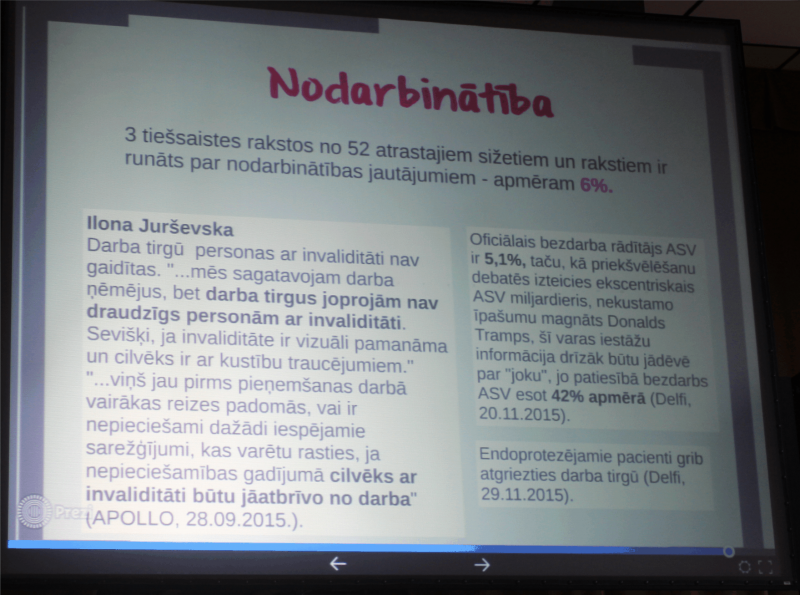 Nodarbinātība

3 tiešsaistes rakstos no 52 atrastajiem sižetiem un rakstiem ir runāts par nodarbinātības jautājumiem - apmēram 6%.

Ilona Jurševska
Darba tirgū personas ar invaliditāti nav gaidītas. "...mēs sagatavojam darba ņēmējus, bet darba tirgus joprojām nav draudzīgs personām ar invaliditāti. Sevišķi, ja invaliditāte ir vizuāli pamanāma un cilvēks ir ar kustību traucējumiem." "...viņš jau pirms pieņemšanas darbā vairākas reizes padomās, vai ir nepieciešami dažādi iespējamie sarežģījumi, kas varētu rasties, ja nepieciešamības gadījumā cilvēks ar invaliditāti būtu jāatbrīvo no darba" (APOLLO, 28.09.2015.).

Oficiālais bezdarba rādītājs ASV ir 5,1%, taču, kā priekšvēlēšanu debatēs izteicies ekscentriskais ASV miljardieris, nekustamo īpašumu magnāts Donalds Tramps, šī varas iestāžu informācija drīzāk būtu jādēvē par "joku", jo patiesībā bezdarbs ASV esot 42% apmērā (Delfi, 20.11.2015).

Endoprotezējamie pacienti grib atgriezties darba tirgū (Delfi, 29.11.2015).

Prezi